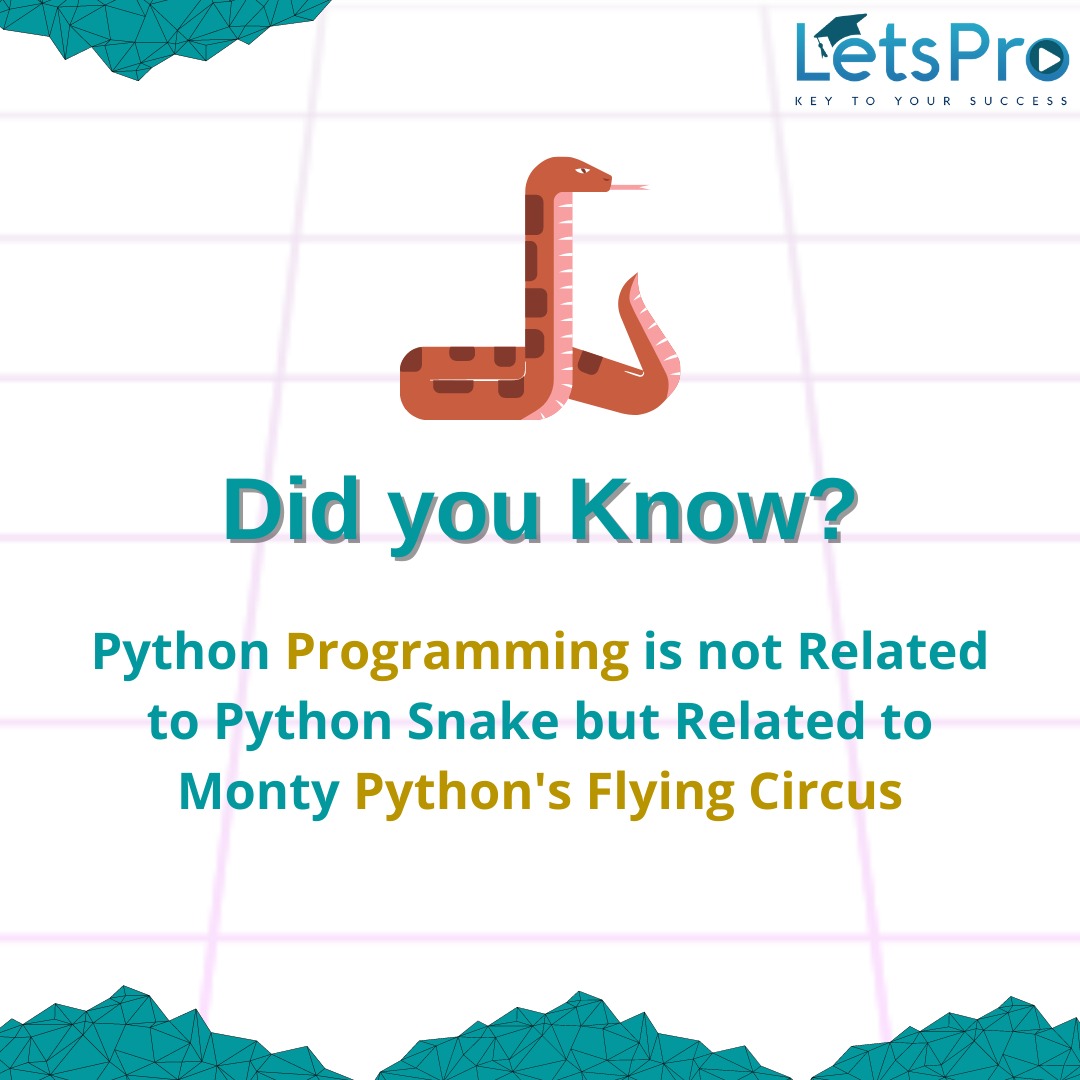 LetsPro
KEY TO YOUR SUCCESS

Did you Know?

Python Programming is not Related to Python Snake but Related to Monty Python's Flying Circus